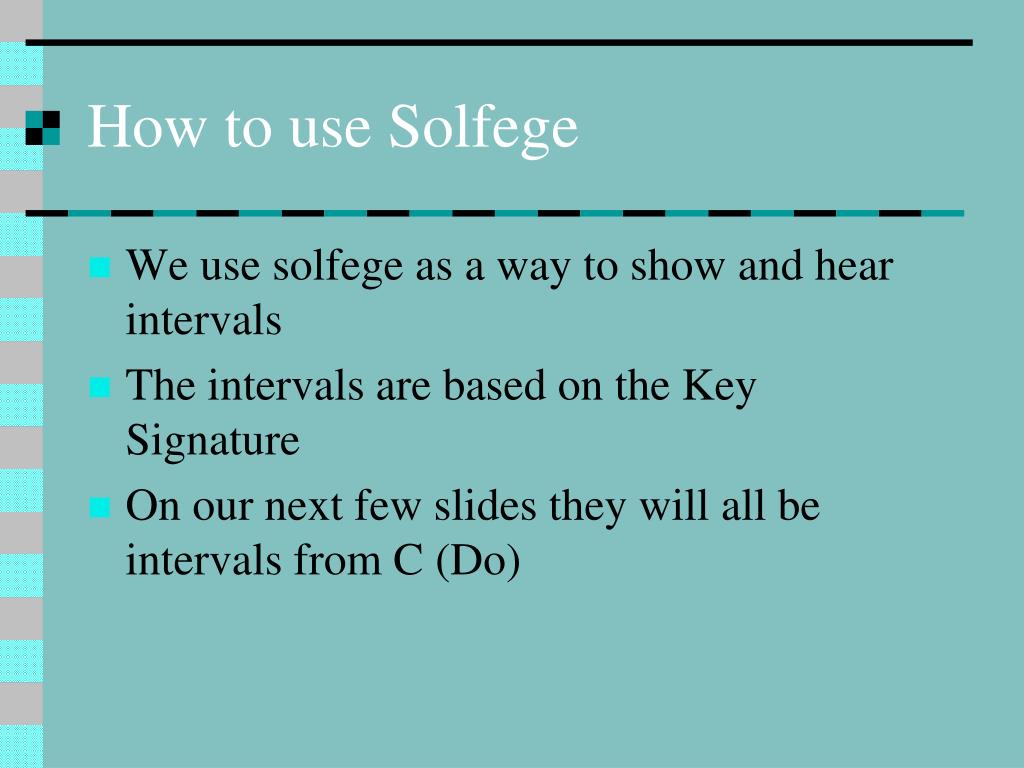 How to use Solfege

We use solfege as a way to show and hear intervals

The intervals are based on the Key Signature

On our next few slides they will all be intervals from C (Do)